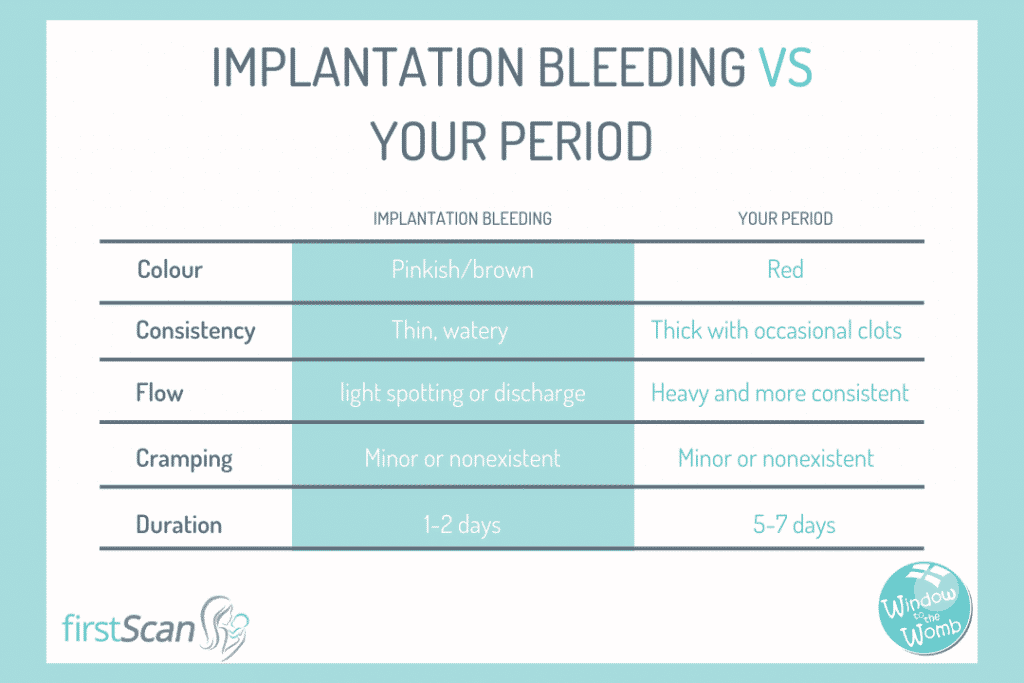 IMPLANTATION BLEEDING VS YOUR PERIOD

| | IMPLANTATION BLEEDING | YOUR PERIOD |
|---|---|---|
| Colour | Pinkish/brown | Red |
| Consistency | Thin, watery | Thick with occasional clots |
| Flow | light spotting or discharge | Heavy and more consistent |
| Cramping | Minor or nonexistent | Minor or nonexistent |
| Duration | 1-2 days | 5-7 days |

firstScan

Window to the Womb